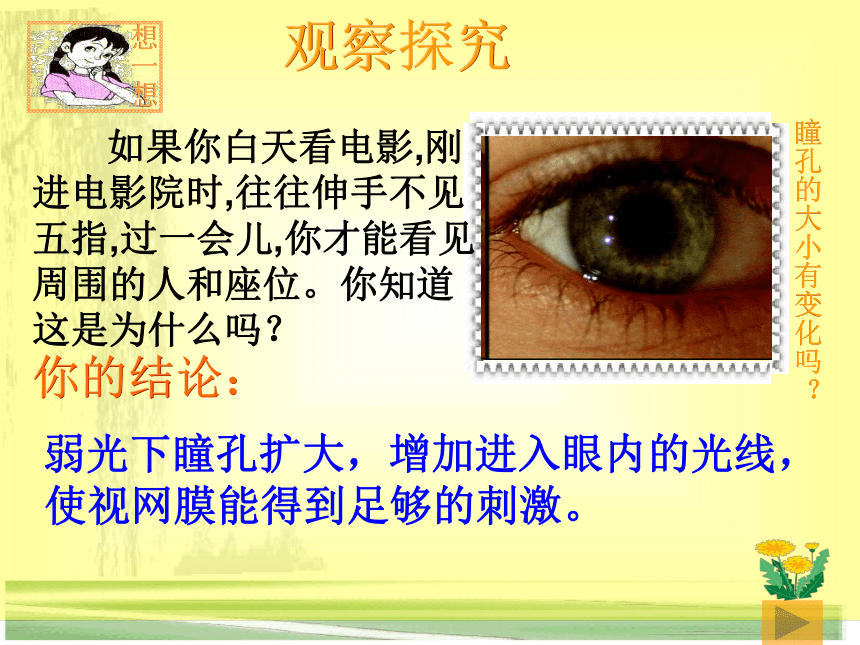 想一想

观察探究

如果你白天看电影,刚进电影院时,往往伸手不见五指,过一会儿,你才能看见周围的人和座位。你知道这是为什么吗?

瞳孔的大小有变化吗?

你的结论:

弱光下瞳孔扩大,增加进入眼内的光线,使视网膜能得到足够的刺激。